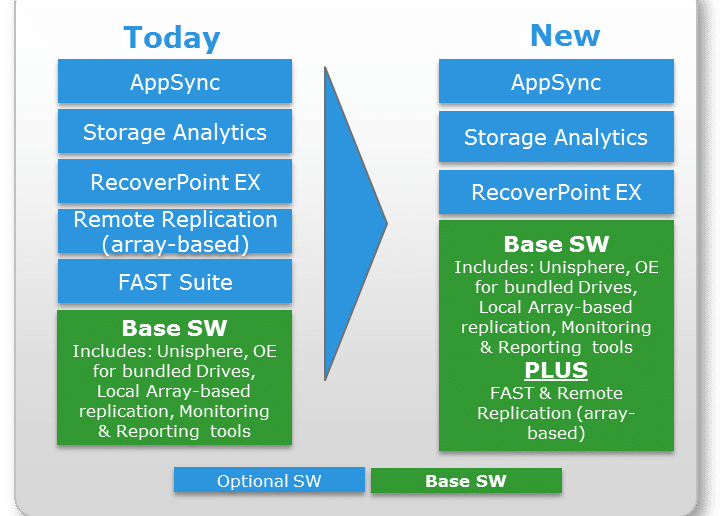 Today

AppSync

Storage Analytics

RecoverPoint EX

Remote Replication (array-based)

FAST Suite

Base SW
Includes: Unisphere, OE for bundled Drives, Local Array-based replication, Monitoring & Reporting tools

New

AppSync

Storage Analytics

RecoverPoint EX

Base SW
Includes: Unisphere, OE for bundled Drives, Local Array-based replication, Monitoring & Reporting tools
PLUS
FAST & Remote Replication (array-based)

Optional SW

Base SW